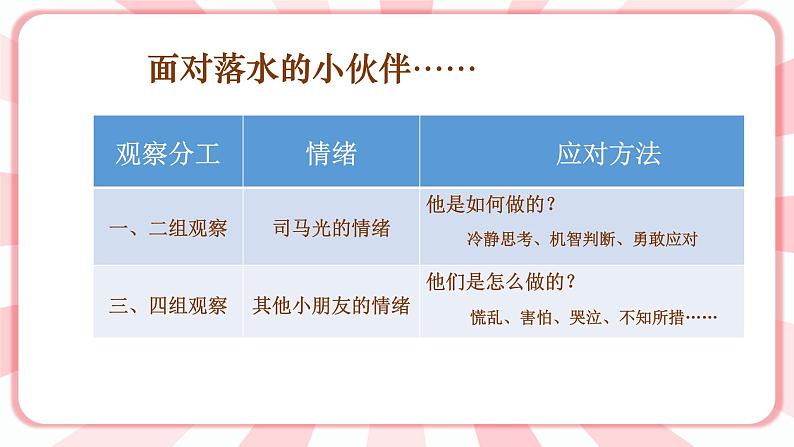 面对落水的小伙伴……

| 观察分工 | 情绪 | 应对方法 |
|---|---|---|
| 一、二组观察 | 司马光的情绪 | 他是如何做的？ 冷静思考、机智判断、勇敢应对 |
| 三、四组观察 | 其他小朋友的情绪 | 他们是怎么做的？ 慌乱、害怕、哭泣、不知所措…… |